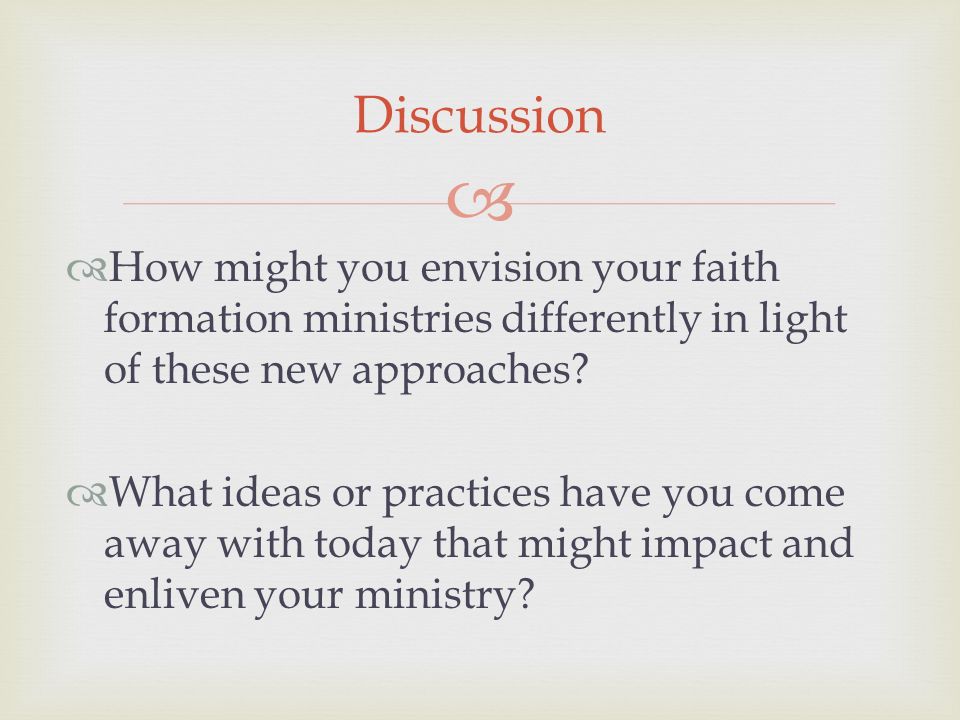 Discussion

How might you envision your faith formation ministries differently in light of these new approaches?

What ideas or practices have you come away with today that might impact and enliven your ministry?